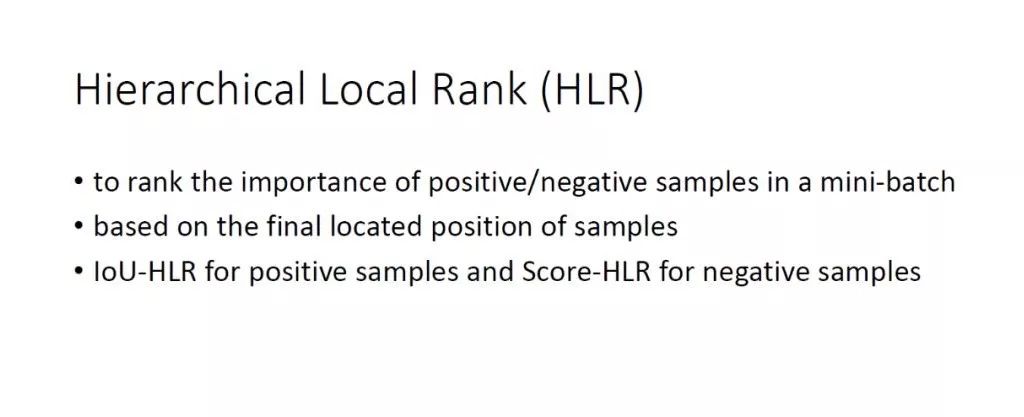 Hierarchical Local Rank (HLR)

• to rank the importance of positive/negative samples in a mini-batch
• based on the final located position of samples
• IoU-HLR for positive samples and Score-HLR for negative samples